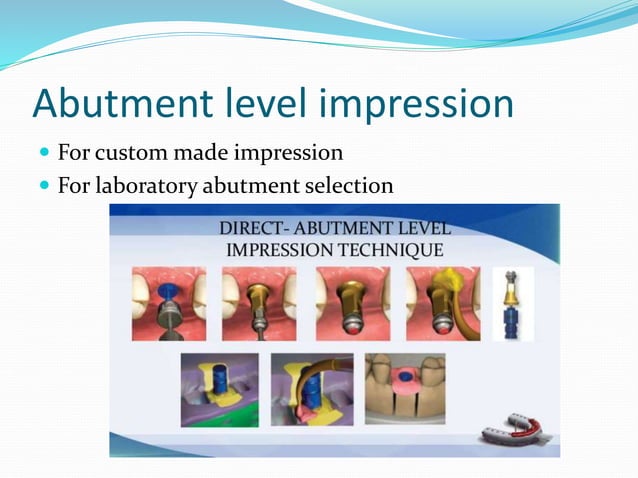 Abutment level impression

For custom made impression

For laboratory abutment selection

DIRECT- ABUTMENT LEVEL IMPRESSION TECHNIQUE